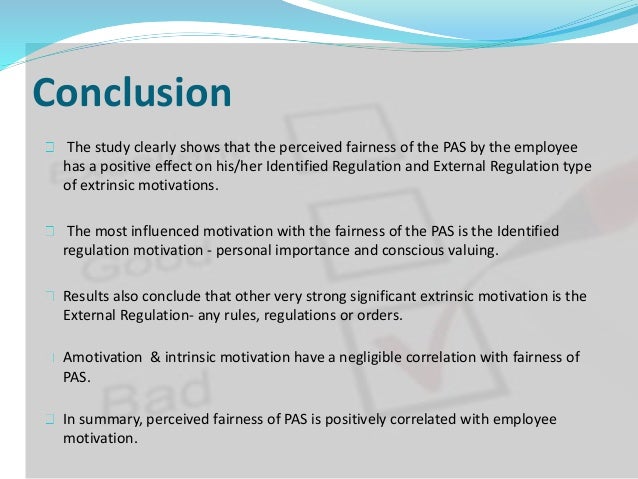 Conclusion

The study clearly shows that the perceived fairness of the PAS by the employee has a positive effect on his/her Identified Regulation and External Regulation type of extrinsic motivations.

The most influenced motivation with the fairness of the PAS is the Identified regulation motivation - personal importance and conscious valuing.

Results also conclude that other very strong significant extrinsic motivation is the External Regulation- any rules, regulations or orders.

Amotivation & intrinsic motivation have a negligible correlation with fairness of PAS.

In summary, perceived fairness of PAS is positively correlated with employee motivation.

Good

Bad